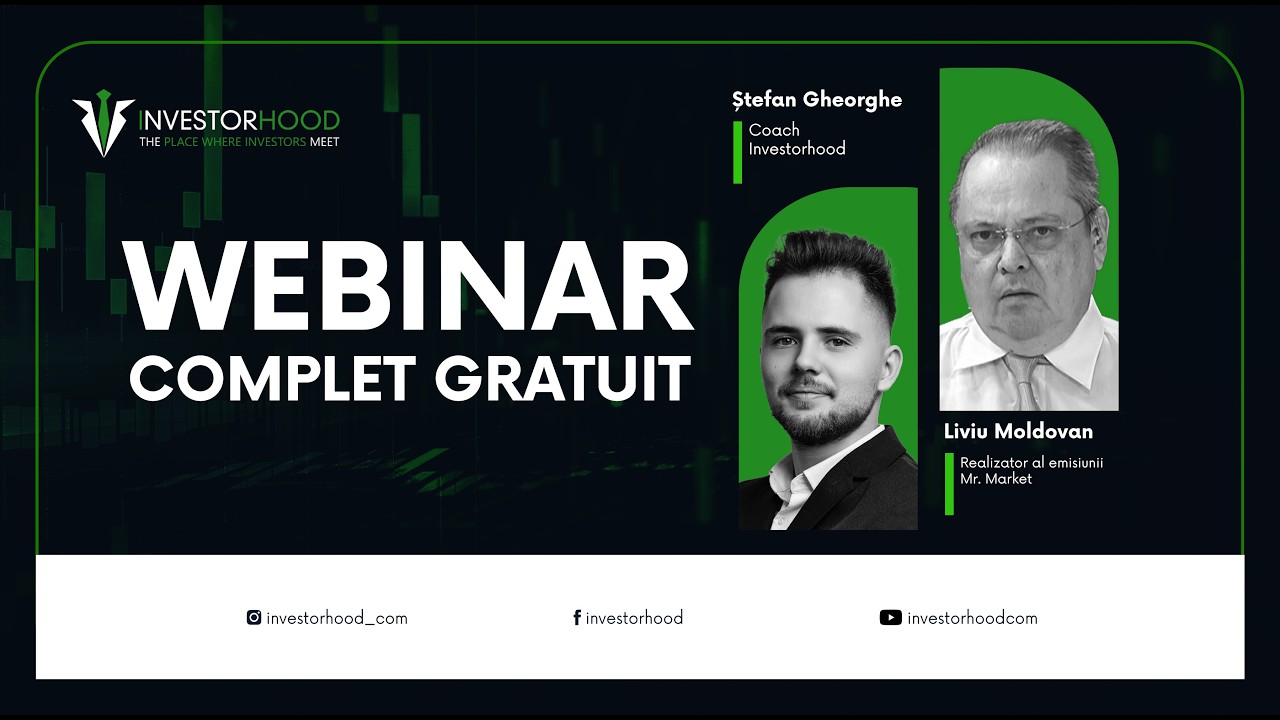 INVESTORHOOD
THE PLACE WHERE INVESTORS MEET

WEBINAR
COMPLET GRATUIT

Ștefan Gheorghe
Coach
Investorhood

Liviu Moldovan
Realizator al emisiunii
Mr. Market

investorhood_com
investorhood
investorhoodcom